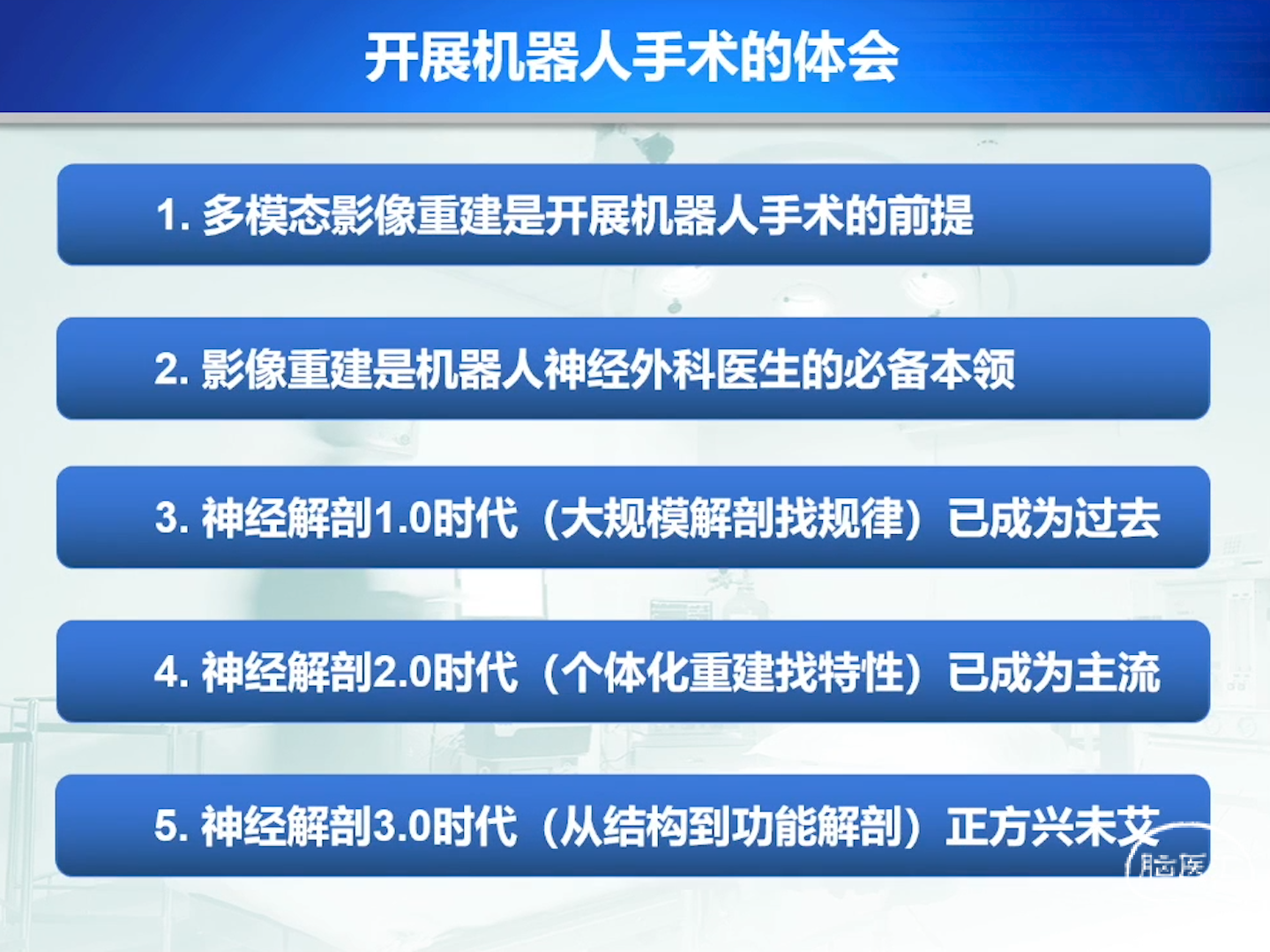 开展机器人手术的体会

1. 多模态影像重建是开展机器人手术的前提

2. 影像重建是机器人神经外科医生的必备本领

3. 神经解剖1.0时代（大规模解剖找规律）已成为过去

4. 神经解剖2.0时代（个体化重建找特性）已成为主流

5. 神经解剖3.0时代（从结构到功能解剖）正方兴未艾

脑医